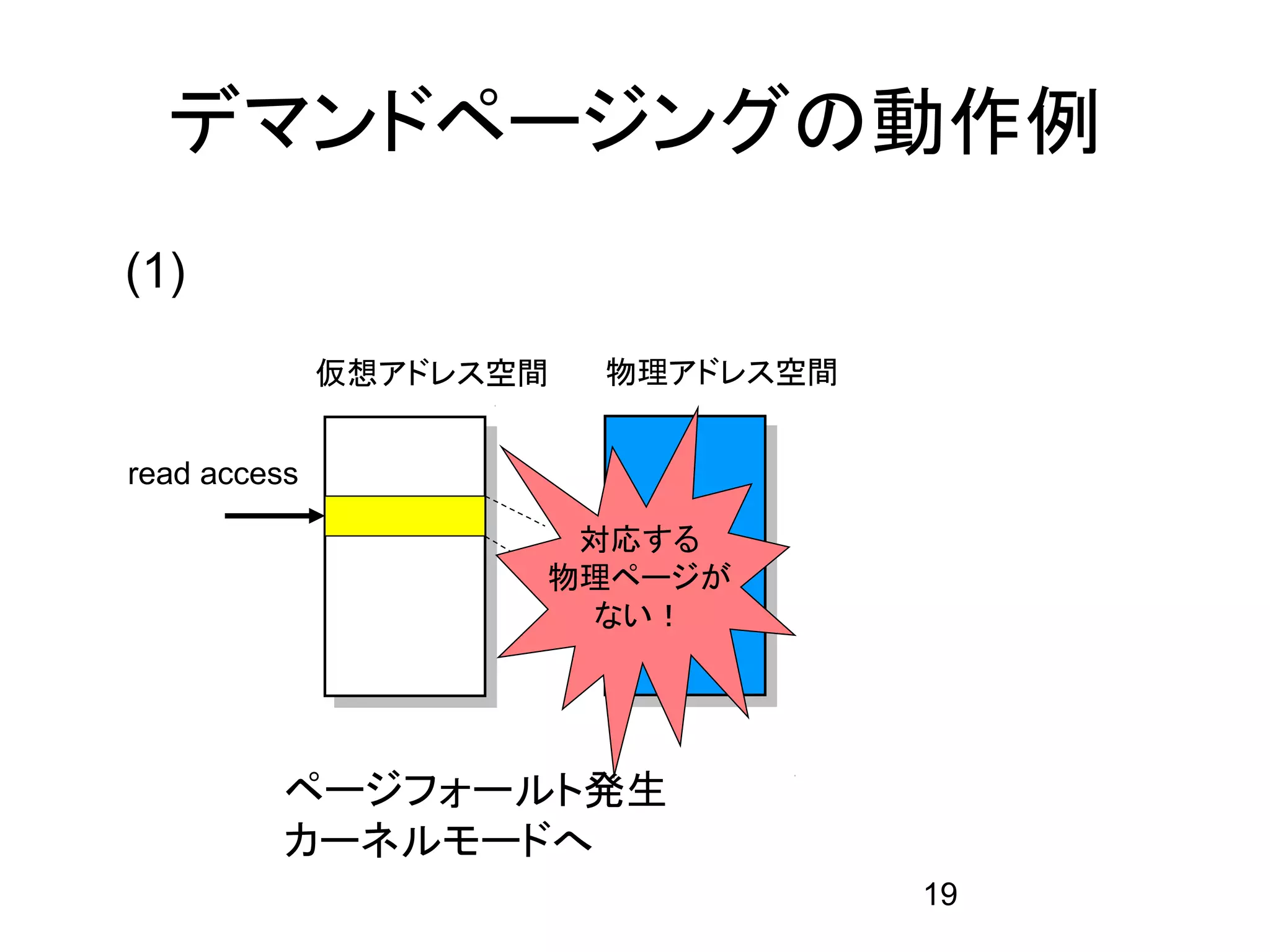 デマンドページングの動作例

(1)

仮想アドレス空間

物理アドレス空間

read access

対応する
物理ページが
ない！

ページフォールト発生
カーネルモードへ

19